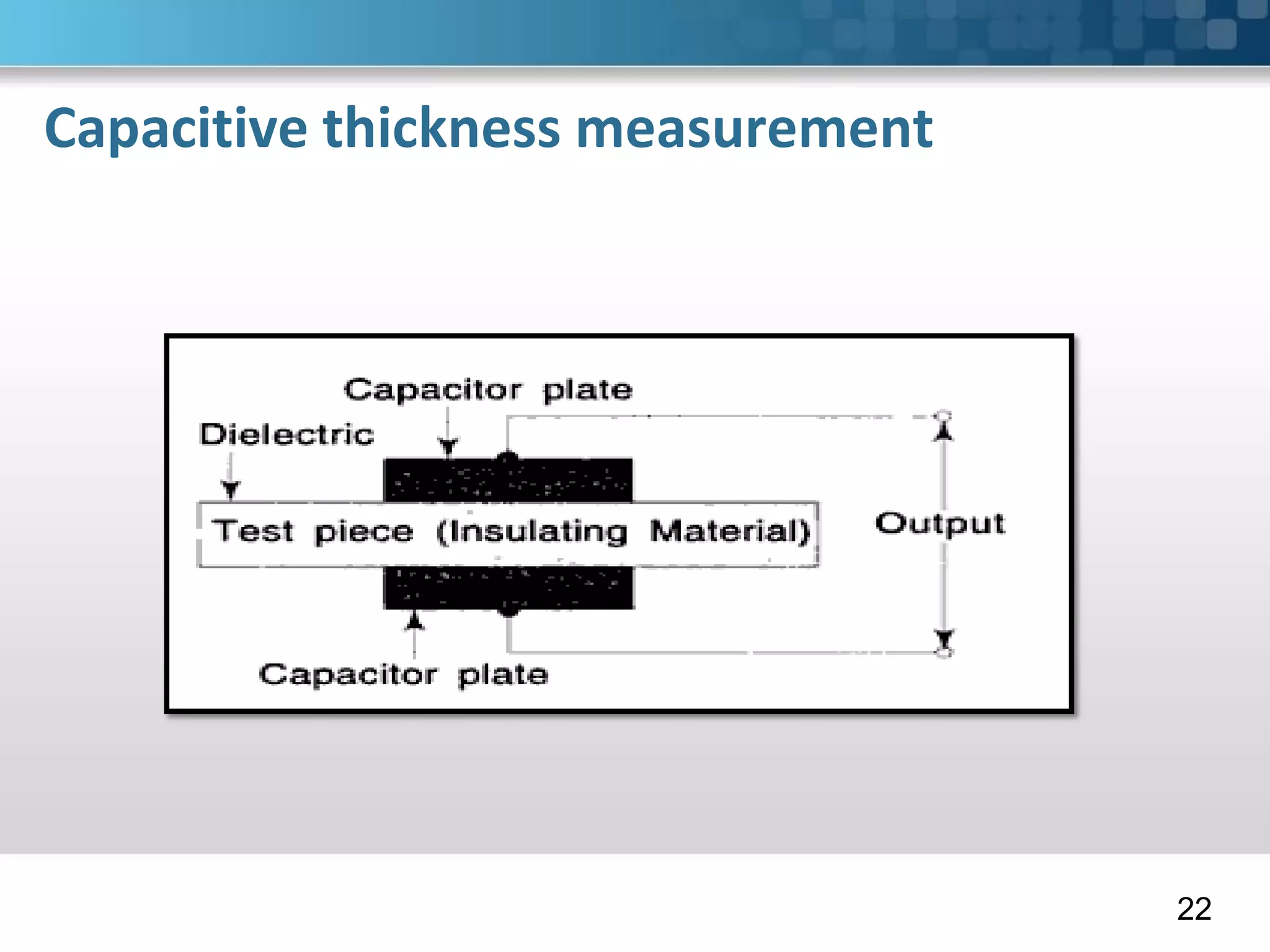 Capacitive thickness measurement

Capacitor plate

Dielectric

Test piece (Insulating Material)

Output

Capacitor plate

22